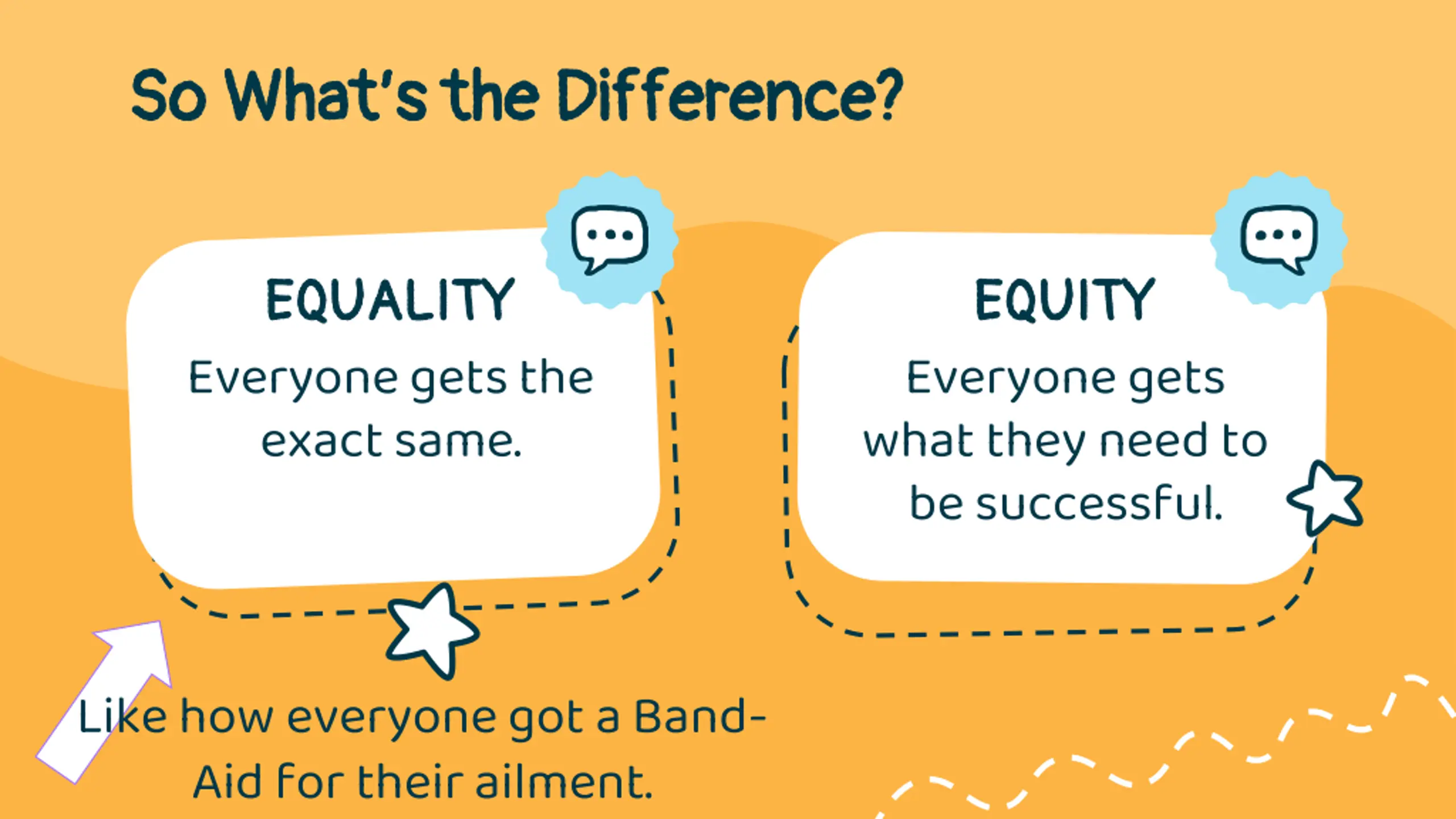 So What's the Difference?

EQUALITY

Everyone gets the exact same.

EQUITY

Everyone gets what they need to be successful.

Like how everyone got a Band-Aid for their ailment.